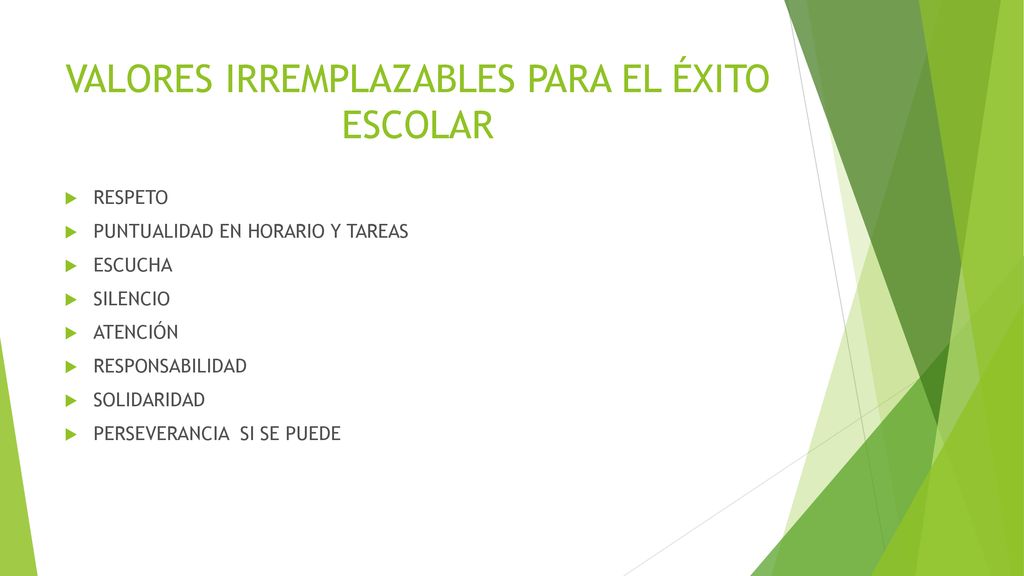 VALORES IRREMPLAZABLES PARA EL ÉXITO ESCOLAR

RESPETO
PUNTUALIDAD EN HORARIO Y TAREAS
ESCUCHA
SILENCIO
ATENCIÓN
RESPONSABILIDAD
SOLIDARIDAD
PERSEVERANCIA SI SE PUEDE